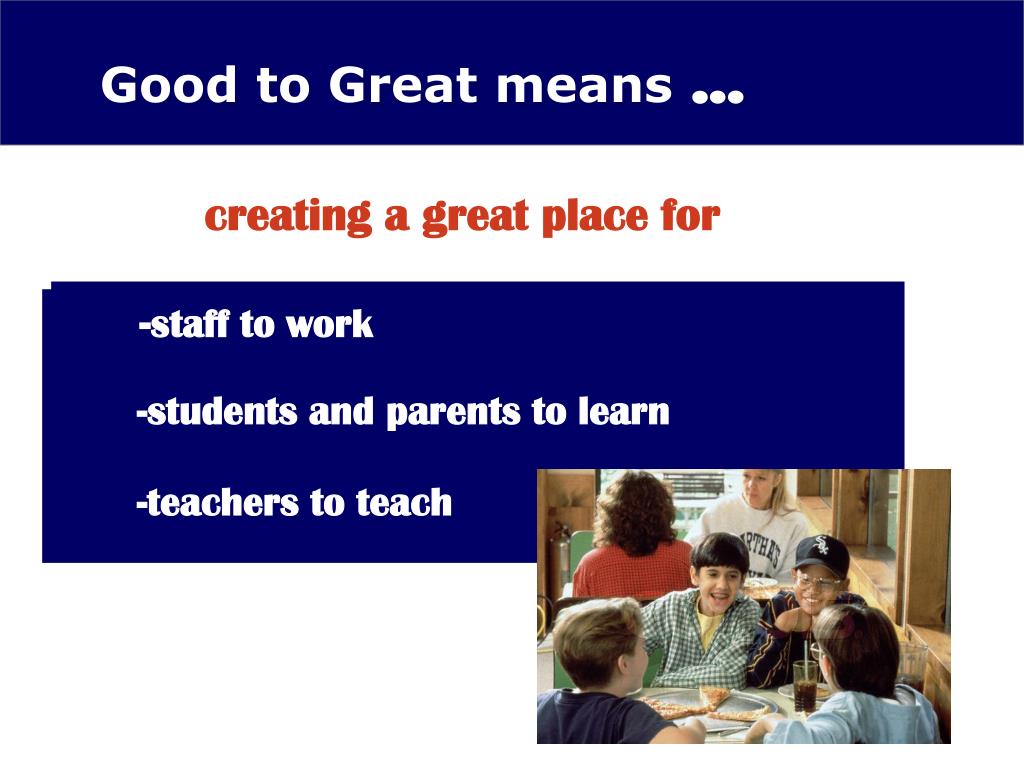 Good to Great means …

creating a great place for

-staff to work

-students and parents to learn

-teachers to teach